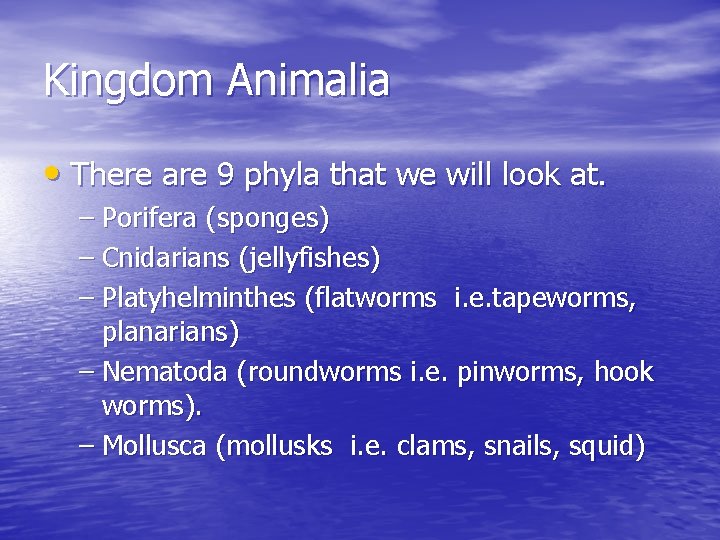 Kingdom Animalia

• There are 9 phyla that we will look at.
– Porifera (sponges)
– Cnidarians (jellyfishes)
– Platyhelminthes (flatworms i.e.tapeworms, planarians)
– Nematoda (roundworms i.e. pinworms, hook worms).
– Mollusca (mollusks i.e. clams, snails, squid)